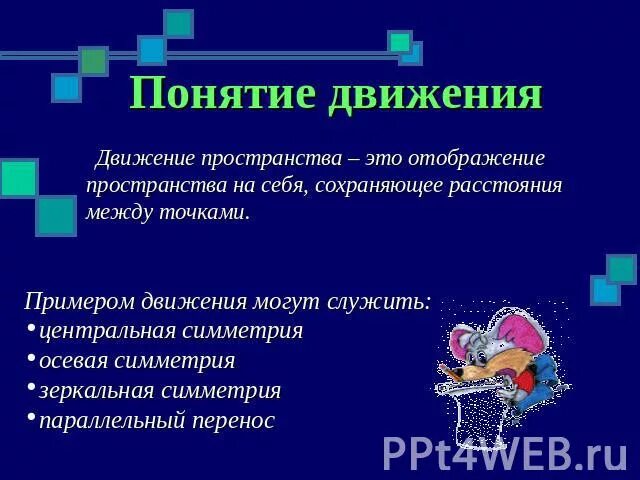 Понятие движения

Движение пространства – это отображение пространства на себя, сохраняющее расстояния между точками.

Примером движения могут служить:
•центральная симметрия
•осевая симметрия
•зеркальная симметрия
•параллельный перенос

PPt4WEB.ru